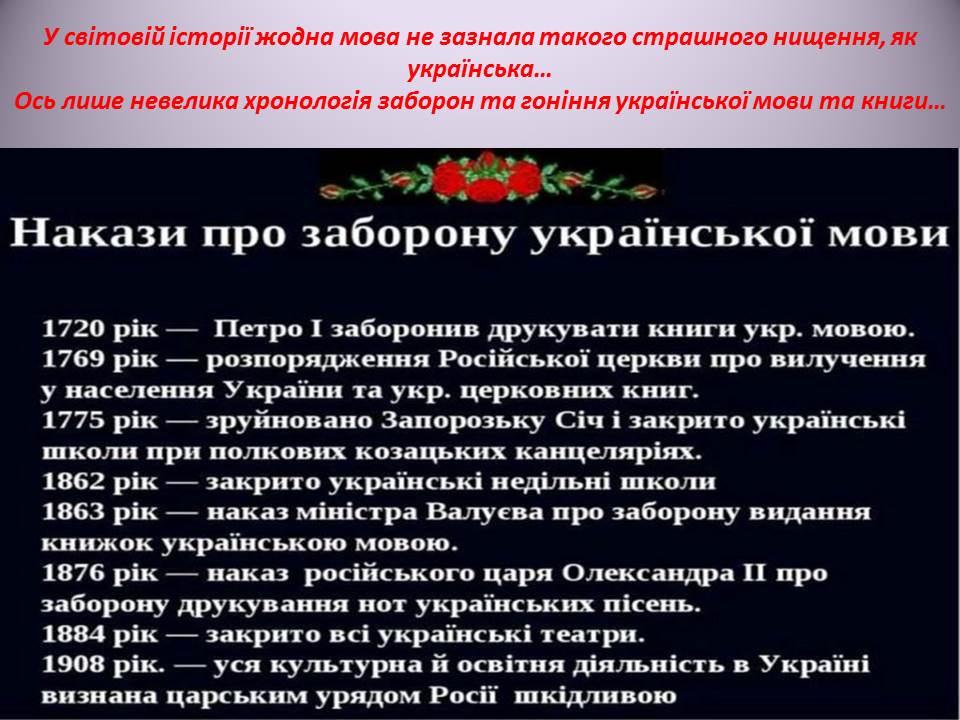 У світовій історії жодна мова не зазнала такого страшного нищення, як українська…
Ось лише невелика хронологія заборон та гоніння української мови та книги…

Накази про заборону української мови

1720 рік — Петро I заборонив друкувати книги укр. мовою.
1769 рік — розпорядження Російської церкви про вилучення у населення України та укр. церковних книг.
1775 рік — зруйновано Запорозьку Січ і закрито українські школи при полкових козацьких канцеляріях.
1862 рік — закрито українські недільні школи
1863 рік — наказ міністра Валуєва про заборону видання книжок українською мовою.
1876 рік — наказ російського царя Олександра II про заборону друкування нот українських пісень.
1884 рік — закрито всі українські театри.
1908 рік. — уся культурна й освітня діяльність в Україні визнана царським урядом Росії шкідливою